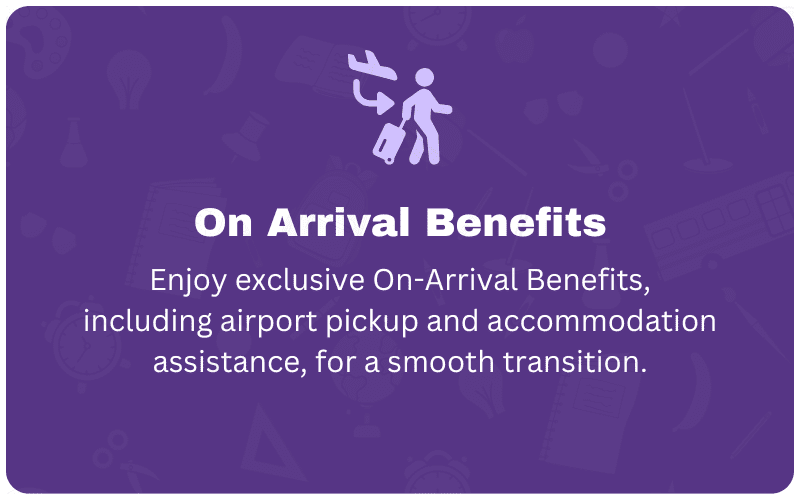 On Arrival Benefits

Enjoy exclusive On-Arrival Benefits, including airport pickup and accommodation assistance, for a smooth transition.